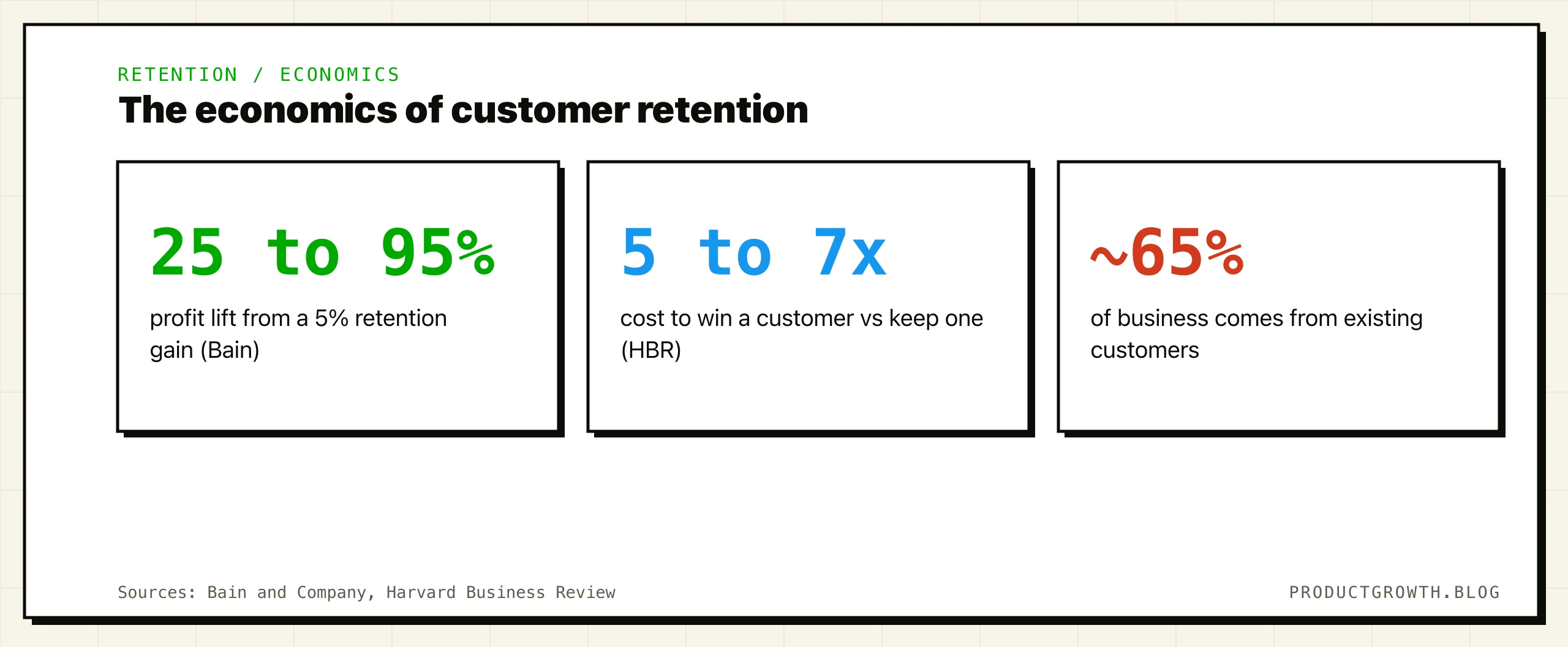 RETENTION / ECONOMICS

The economics of customer retention

25 to 95%

profit lift from a 5% retention gain (Bain)

5 to 7x

cost to win a customer vs keep one (HBR)

~65%

of business comes from existing customers

Sources: Bain and Company, Harvard Business Review

PRODUCTGROWTH.BLOG